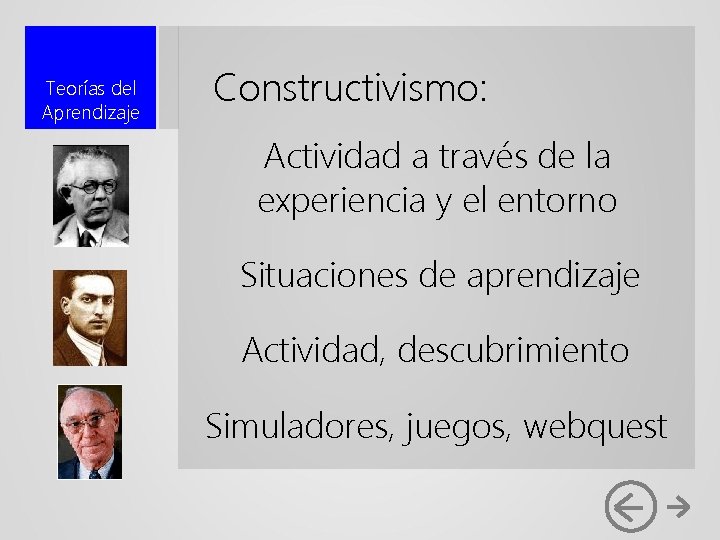 Teorías del Aprendizaje

Constructivismo:

Actividad a través de la experiencia y el entorno

Situaciones de aprendizaje

Actividad, descubrimiento

Simuladores, juegos, webquest